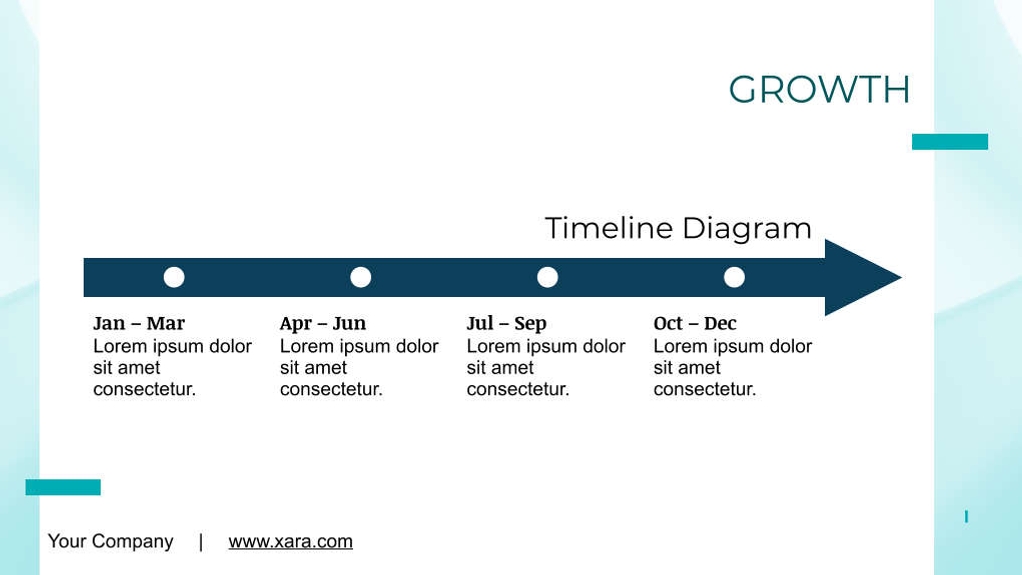 GROWTH

Timeline Diagram

Jan – Mar
Lorem ipsum dolor sit amet consectetur.

Apr – Jun
Lorem ipsum dolor sit amet consectetur.

Jul – Sep
Lorem ipsum dolor sit amet consectetur.

Oct – Dec
Lorem ipsum dolor sit amet consectetur.

Your Company | www.xara.com

1